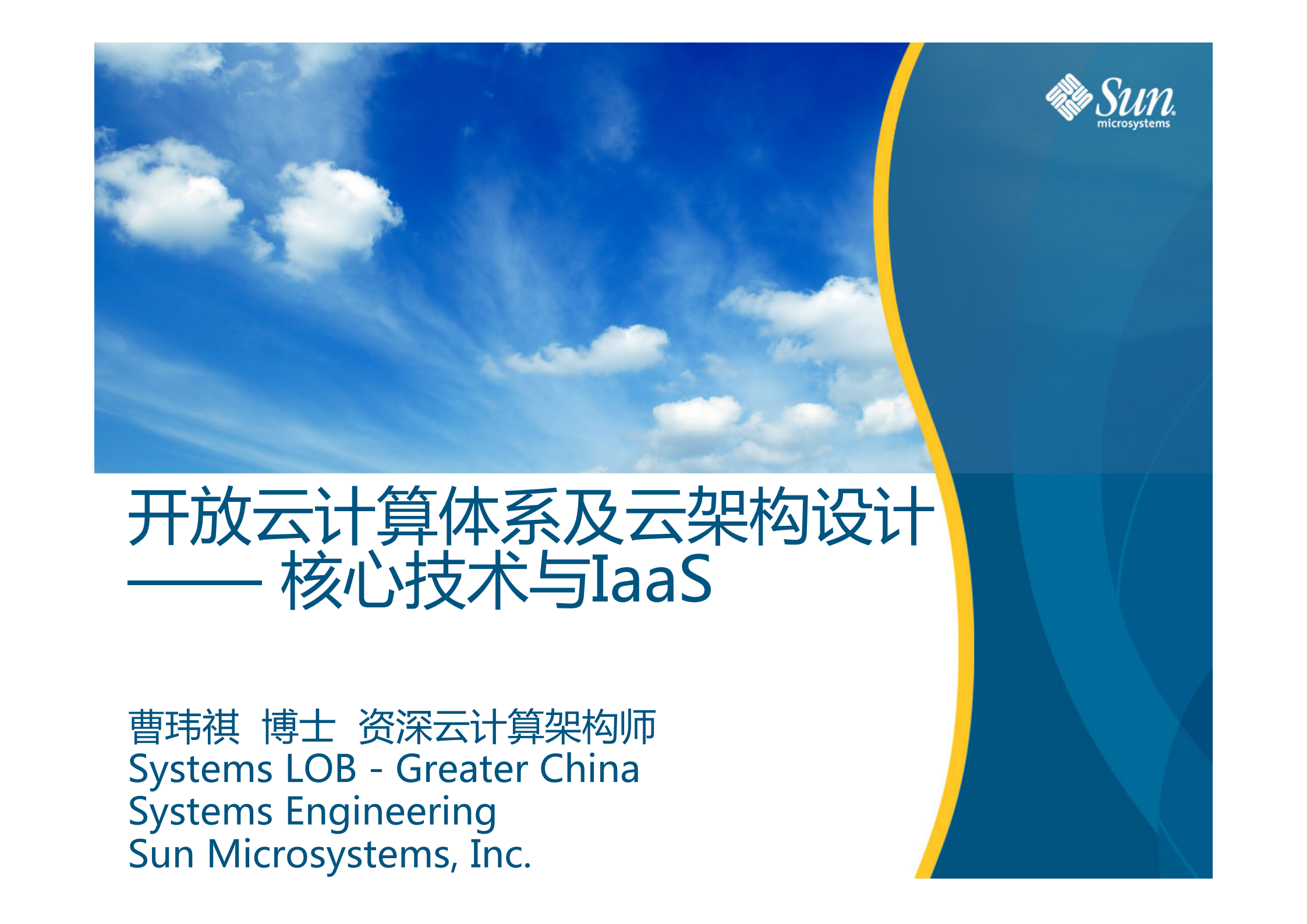 Sun microsystems

开放云计算体系及云架构设计
—— 核心技术与IaaS

曹玮祺 博士 资深云计算架构师
Systems LOB - Greater China
Systems Engineering
Sun Microsystems, Inc.